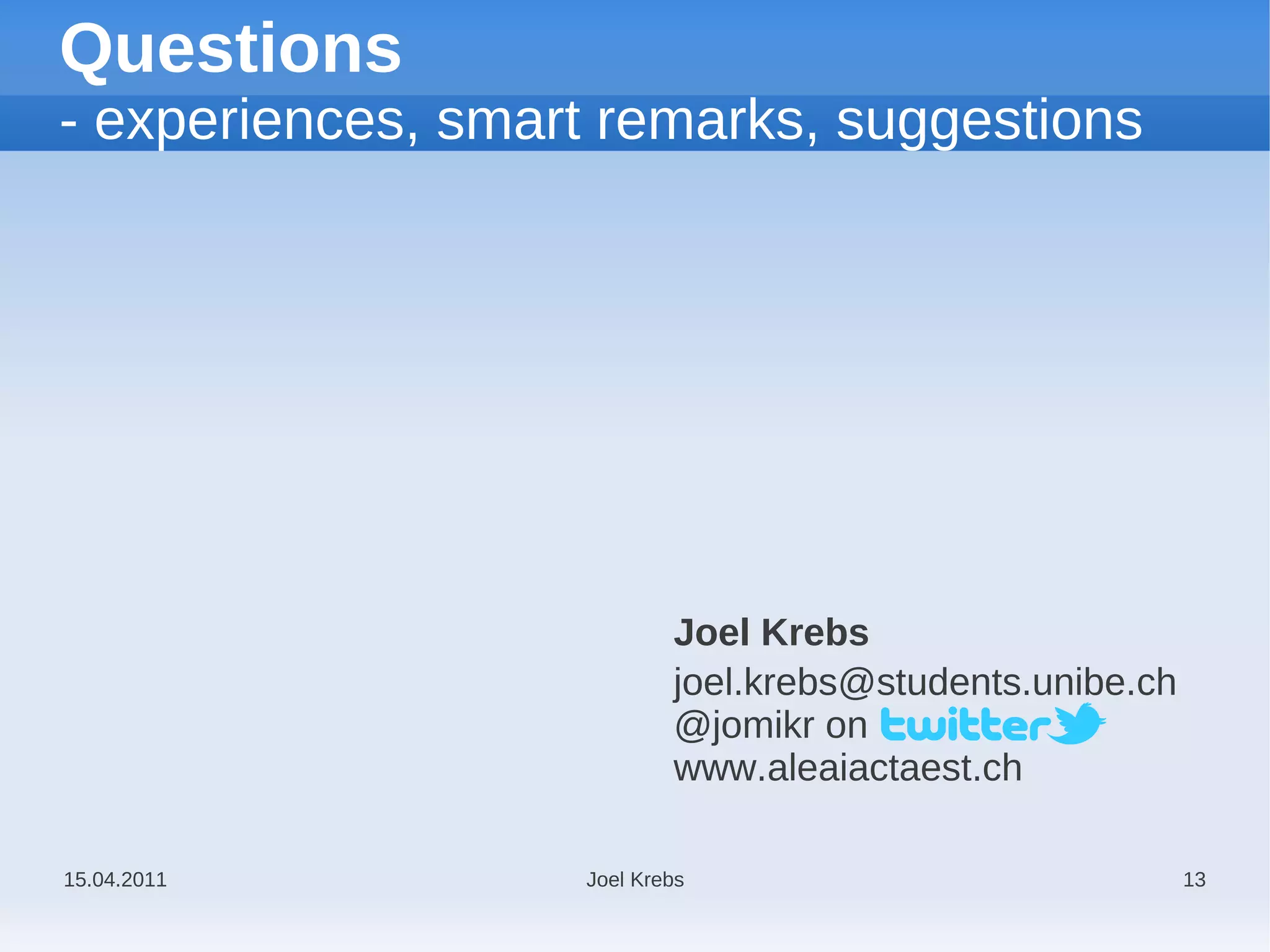 Questions
- experiences, smart remarks, suggestions

Joel Krebs
joel.krebs@students.unibe.ch
@jomikr on twitter
www.aleaiactaest.ch

15.04.2011 Joel Krebs 13